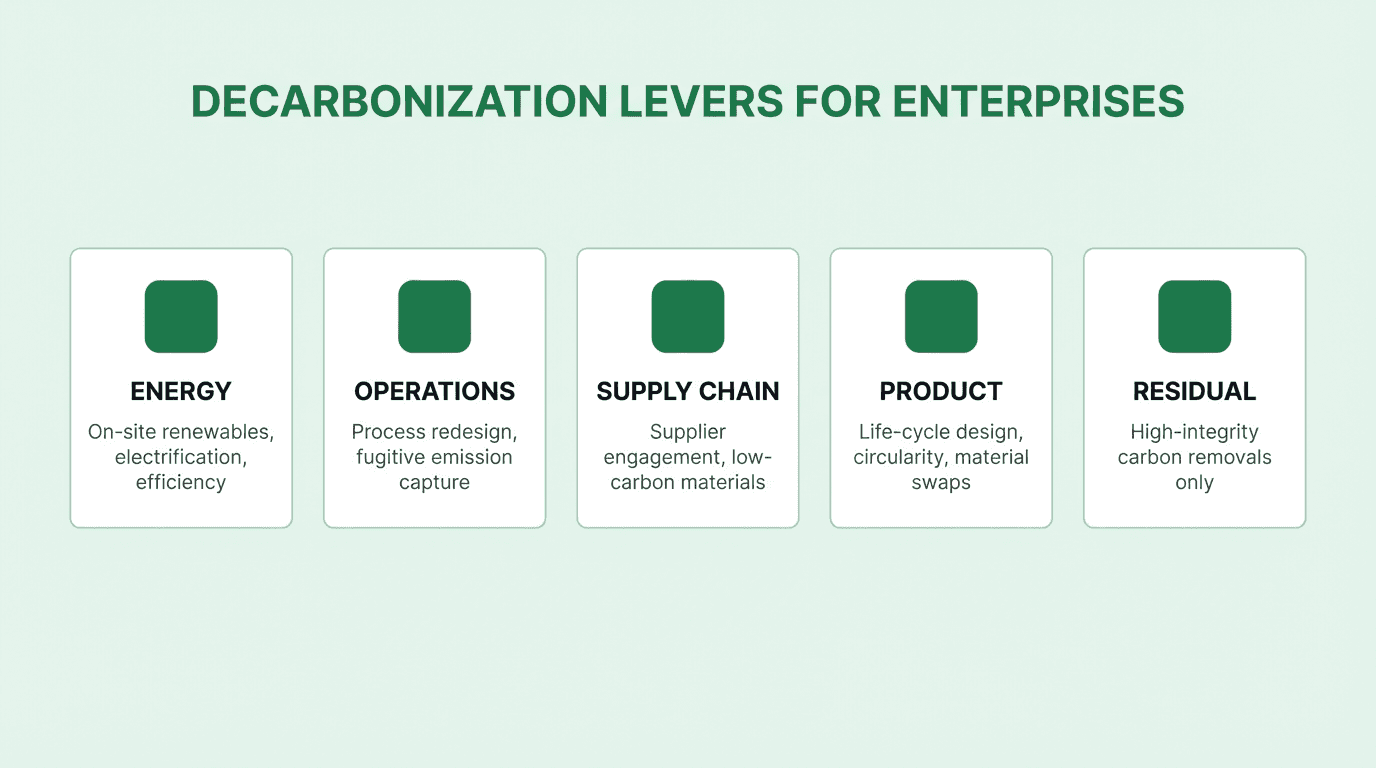 DECARBONIZATION LEVERS FOR ENTERPRISES

ENERGY
On-site renewables, electrification, efficiency

OPERATIONS
Process redesign, fugitive emission capture

SUPPLY CHAIN
Supplier engagement, low-carbon materials

PRODUCT
Life-cycle design, circularity, material swaps

RESIDUAL
High-integrity carbon removals only